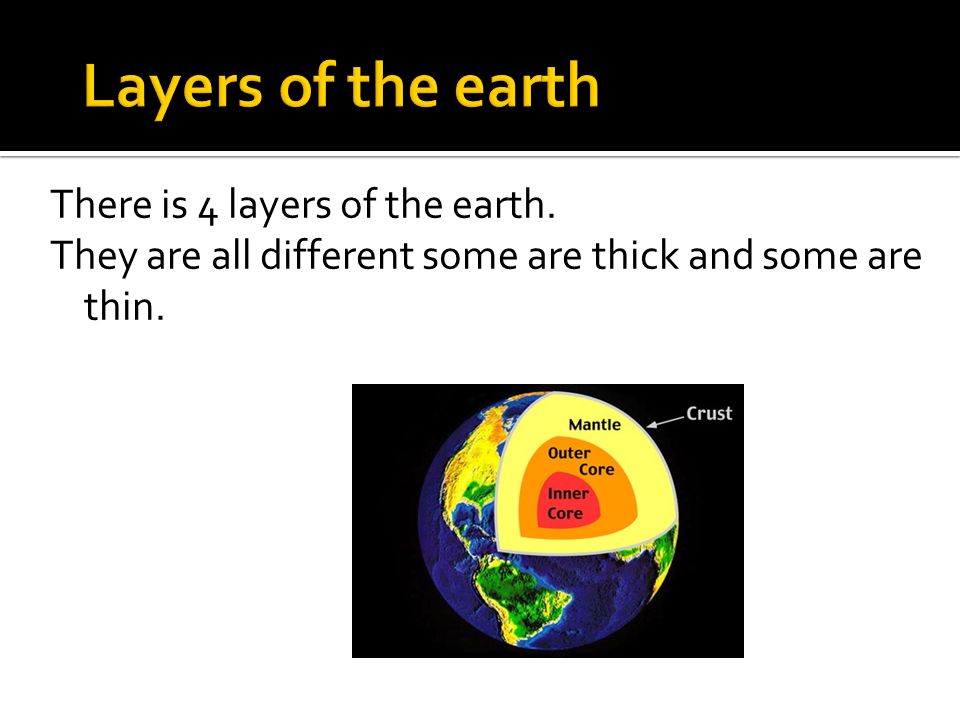 Layers of the earth

There is 4 layers of the earth.

They are all different some are thick and some are thin.

Mantle
Crust
Outer Core
Inner Core